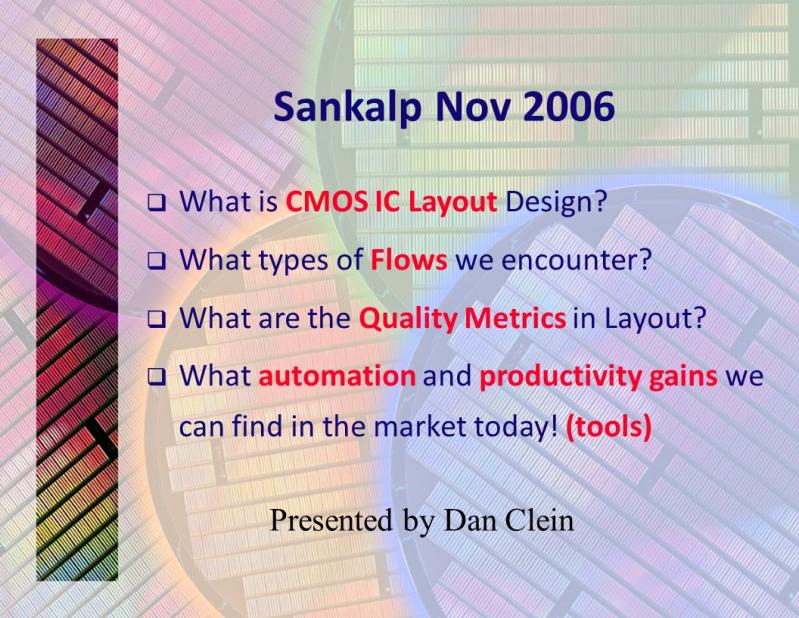 Sankalp Nov 2006

❑ What is CMOS IC Layout Design?

❑ What types of Flows we encounter?

❑ What are the Quality Metrics in Layout?

❑ What automation and productivity gains we can find in the market today! (tools)

Presented by Dan Clein